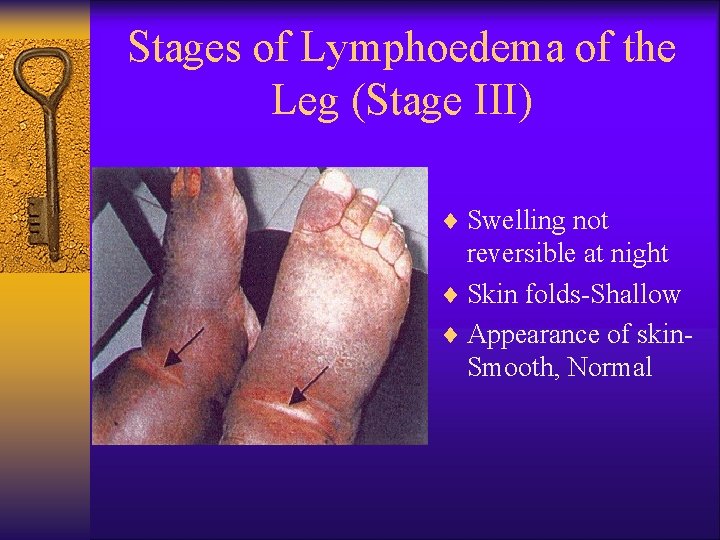 Stages of Lymphoedema of the Leg (Stage III)

♦ Swelling not reversible at night
♦ Skin folds-Shallow
♦ Appearance of skin-Smooth, Normal